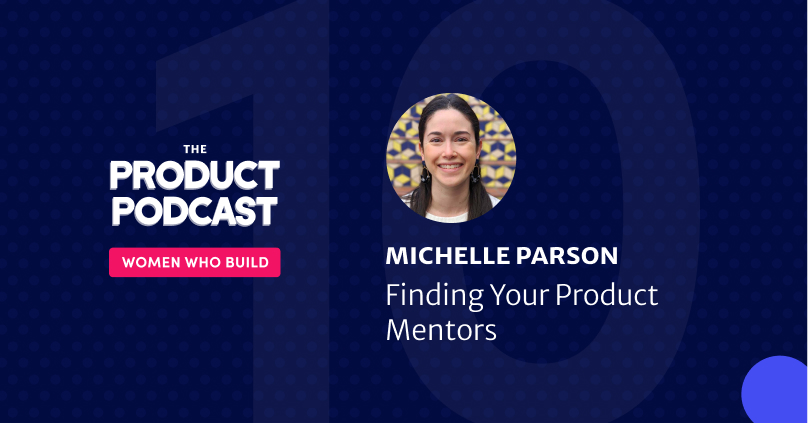 10

THE
PRODUCT
PODCAST

WOMEN WHO BUILD

MICHELLE PARSON
Finding Your Product Mentors